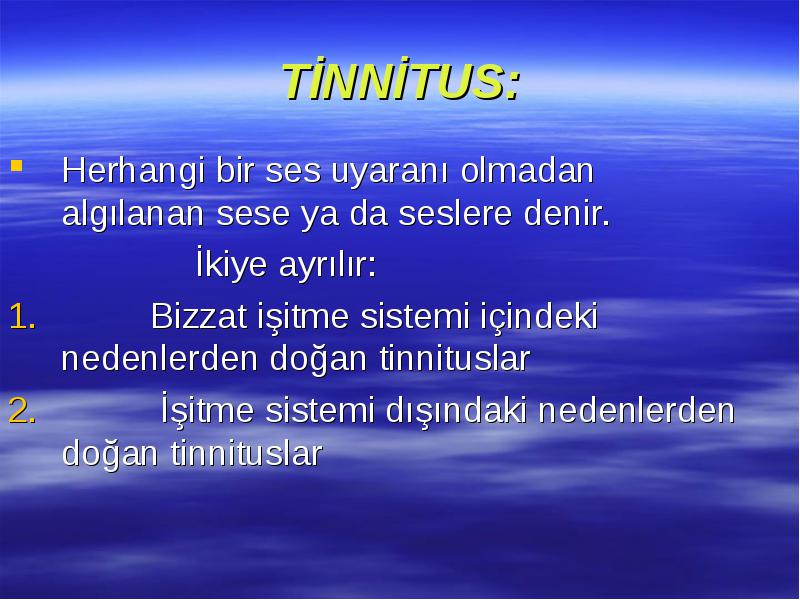 TİNNİTUS:

Herhangi bir ses uyaranı olmadan algılanan sese ya da seslere denir.

İkiye ayrılır:

1. Bizzat işitme sistemi içindeki nedenlerden doğan tinnituslar

2. İşitme sistemi dışındaki nedenlerden doğan tinnituslar